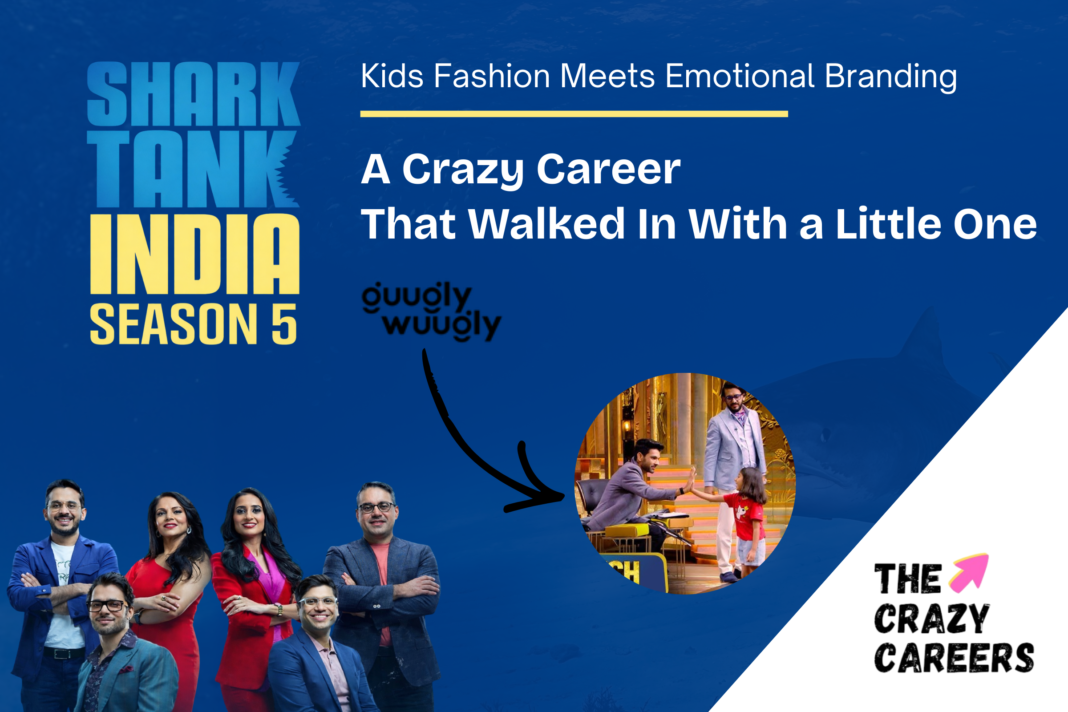 SHARK TANK INDIA SEASON 5

Kids Fashion Meets Emotional Branding

A Crazy Career That Walked In With a Little One

guugly wuugly

THE CRAZY CAREERS